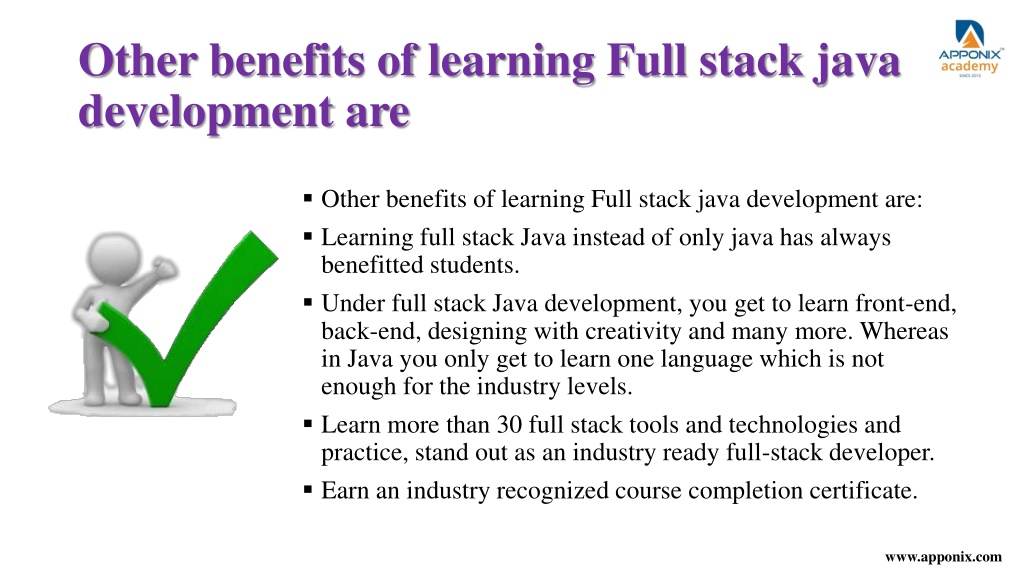 Other benefits of learning Full stack java development are

APPONIX academy SINCE 2013

▪ Other benefits of learning Full stack java development are:
▪ Learning full stack Java instead of only java has always benefitted students.
▪ Under full stack Java development, you get to learn front-end, back-end, designing with creativity and many more. Whereas in Java you only get to learn one language which is not enough for the industry levels.
▪ Learn more than 30 full stack tools and technologies and practice, stand out as an industry ready full-stack developer.
▪ Earn an industry recognized course completion certificate.

www.apponix.com